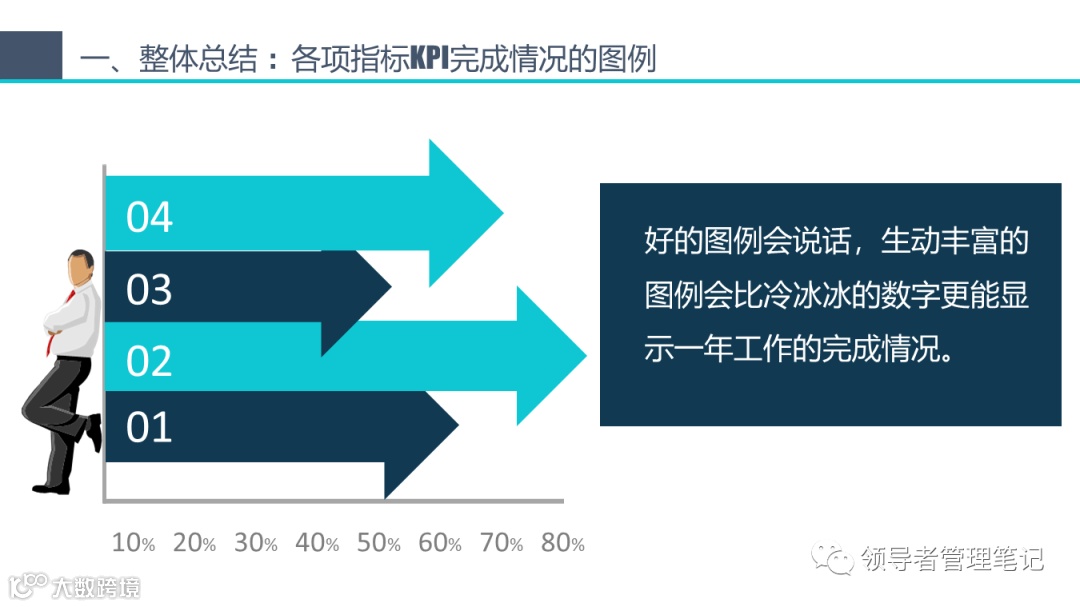 一、整体总结：各项指标KPI完成情况的图例

04
03
02
01

10% 20% 30% 40% 50% 60% 70% 80%

好的图例会说话，生动丰富的图例会比冷冰冰的数字更能显示一年工作的完成情况。

领导者管理笔记

大数跨境